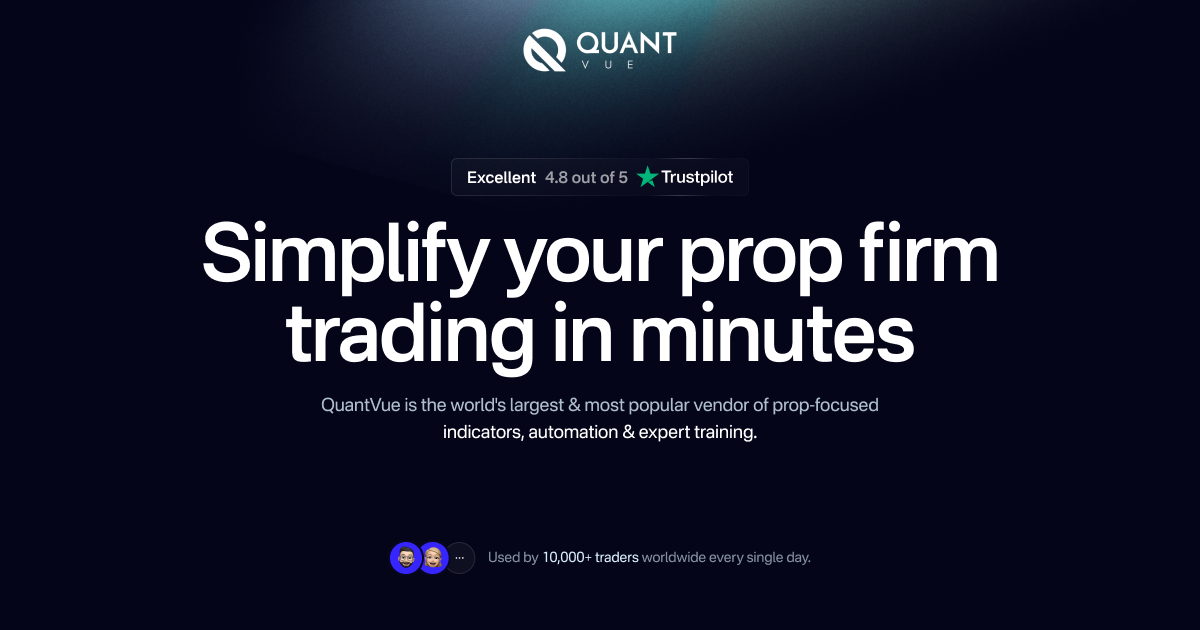 QUANT
VUE

Excellent 4.8 out of 5 Trustpilot

Simplify your prop firm trading in minutes

QuantVue is the world's largest & most popular vendor of prop-focused indicators, automation & expert training.

...

Used by 10,000+ traders worldwide every single day.